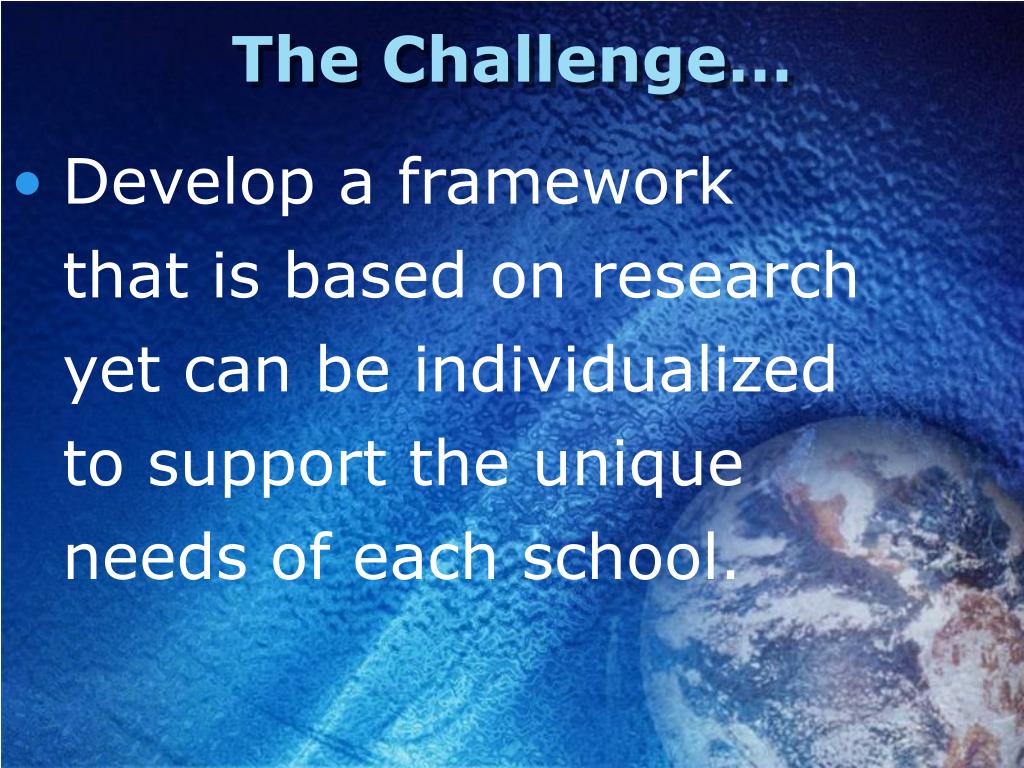 The Challenge…

• Develop a framework that is based on research yet can be individualized to support the unique needs of each school.